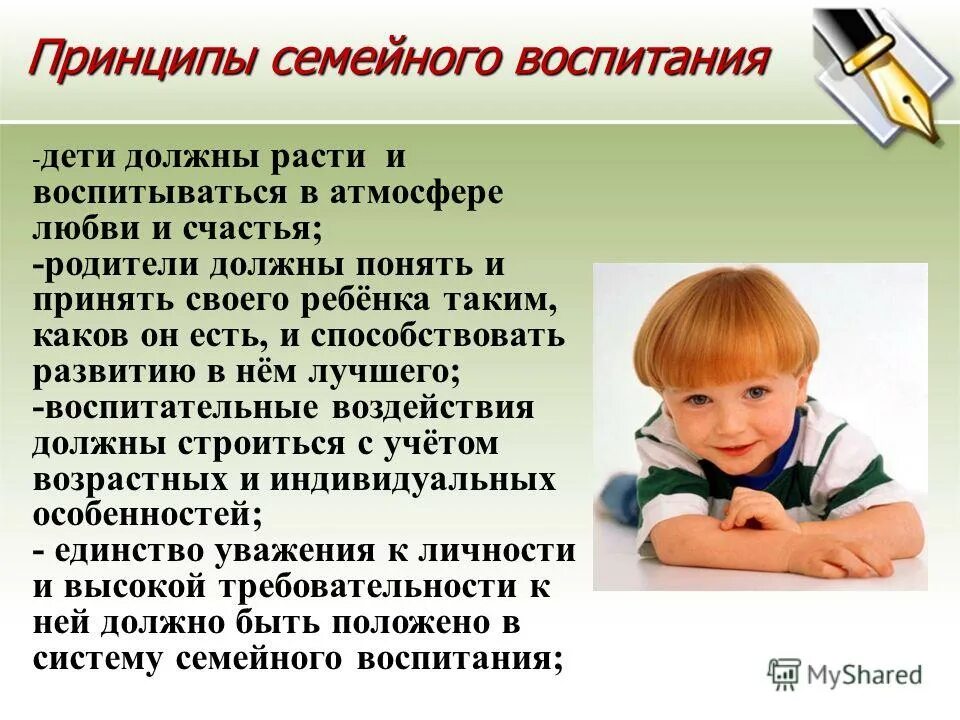 Принципы семейного воспитания

-дети должны расти и воспитываться в атмосфере любви и счастья;
-родители должны понять и принять своего ребёнка таким, каков он есть, и способствовать развитию в нём лучшего;
-воспитательные воздействия должны строиться с учётом возрастных и индивидуальных особенностей;
- единство уважения к личности и высокой требовательности к ней должно быть положено в систему семейного воспитания;

MyShared